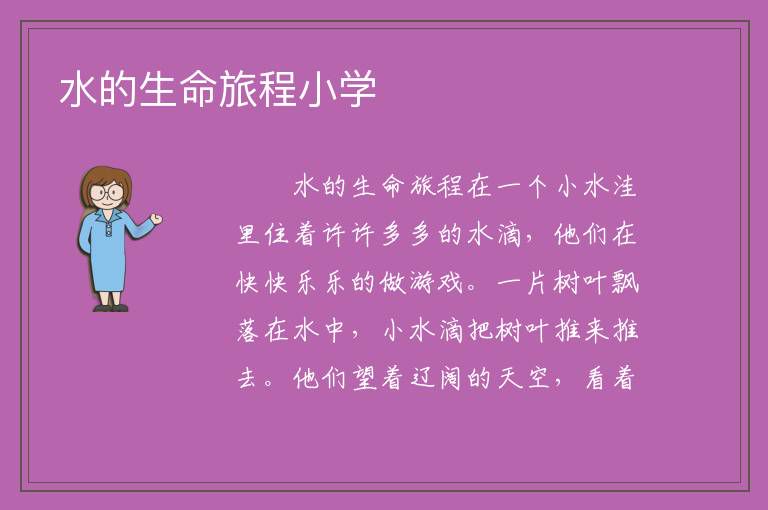 水的生命旅程小学

水的生命旅程在一个小水洼里住着许许多多的水滴，他们在快快乐乐的做游戏。一片树叶飘落在水中，小水滴把树叶推来推去。他们望着辽阔的天空，看着